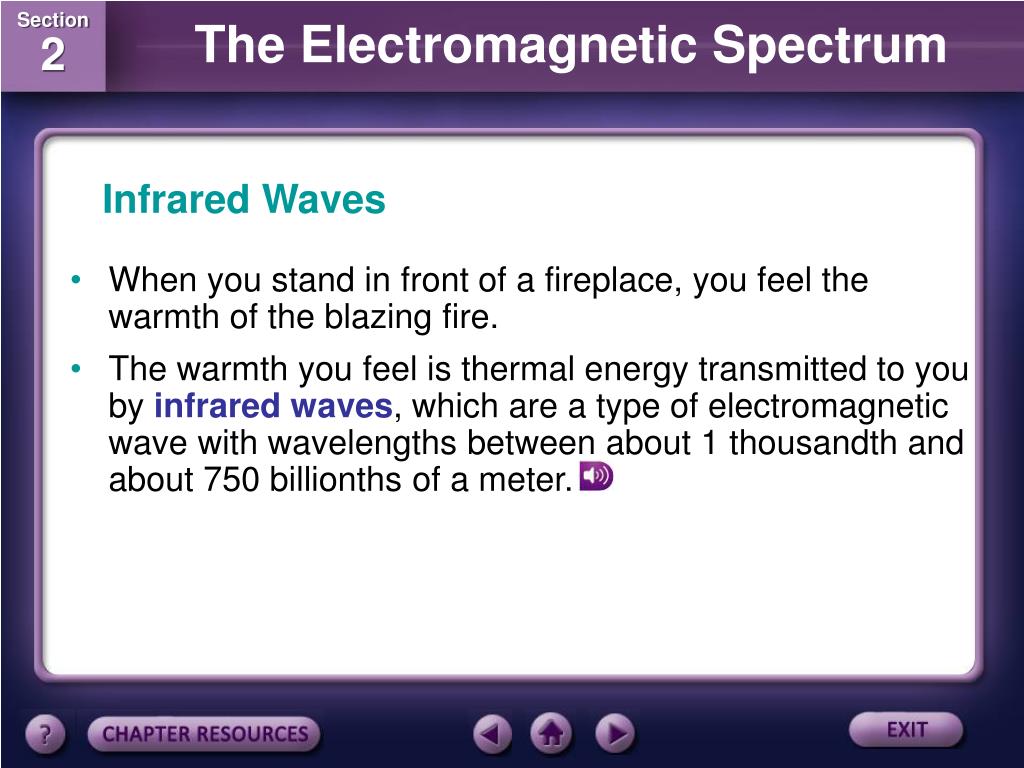 Section
2
The Electromagnetic Spectrum

Infrared Waves

• When you stand in front of a fireplace, you feel the warmth of the blazing fire.

• The warmth you feel is thermal energy transmitted to you by infrared waves, which are a type of electromagnetic wave with wavelengths between about 1 thousandth and about 750 billionths of a meter.

?
CHAPTER RESOURCES
EXIT